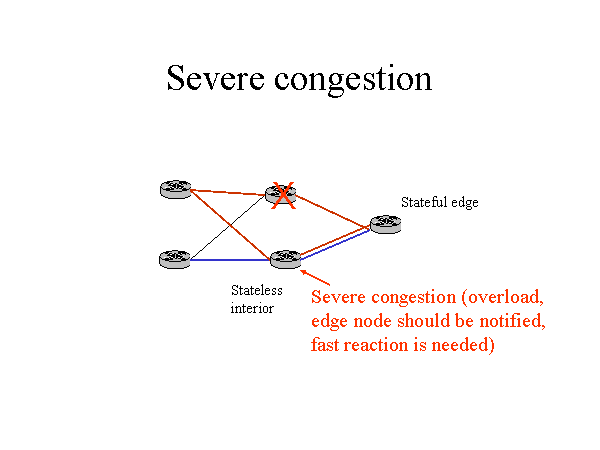 Severe congestion

Stateful edge

Stateless interior

Severe congestion (overload, edge node should be notified, fast reaction is needed)